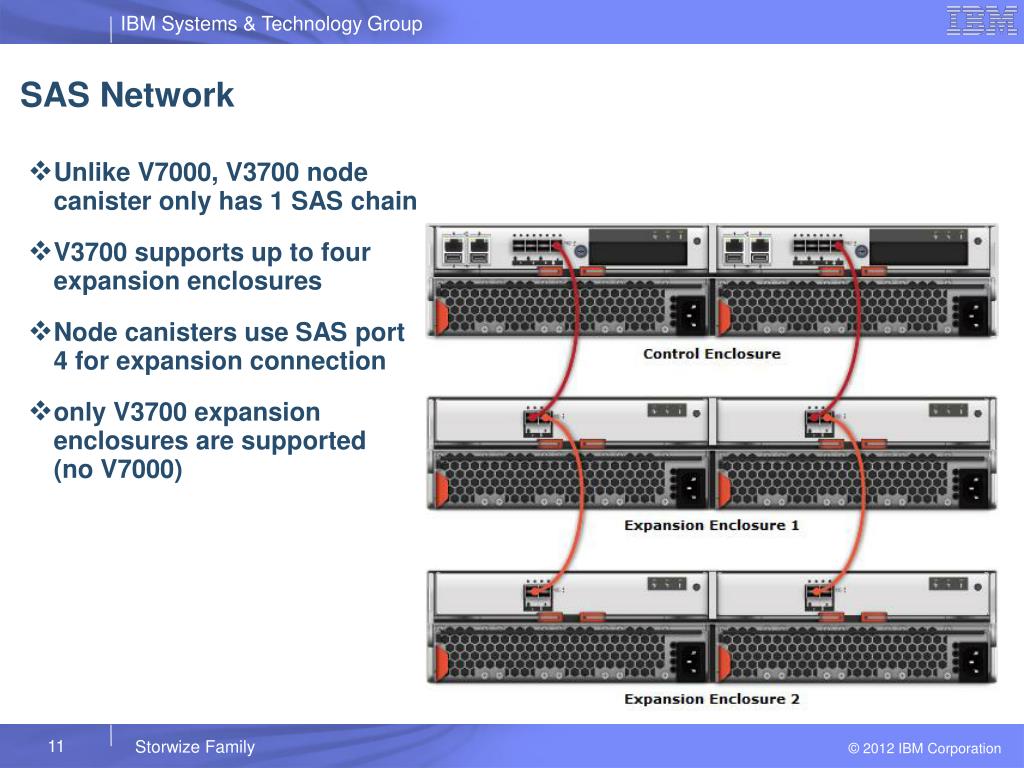 IBM Systems & Technology Group

IBM

SAS Network

❖Unlike V7000, V3700 node canister only has 1 SAS chain

❖V3700 supports up to four expansion enclosures

❖Node canisters use SAS port 4 for expansion connection

❖only V3700 expansion enclosures are supported (no V7000)

Control Enclosure

Expansion Enclosure 1

Expansion Enclosure 2

11

Storwize Family

© 2012 IBM Corporation